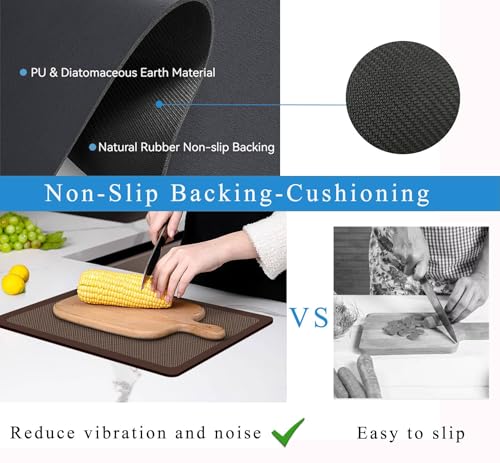 PU & Diatomaceous Earth Material

Natural Rubber Non-slip Backing

Non-Slip Backing-Cushioning

VS

Reduce vibration and noise

Easy to slip